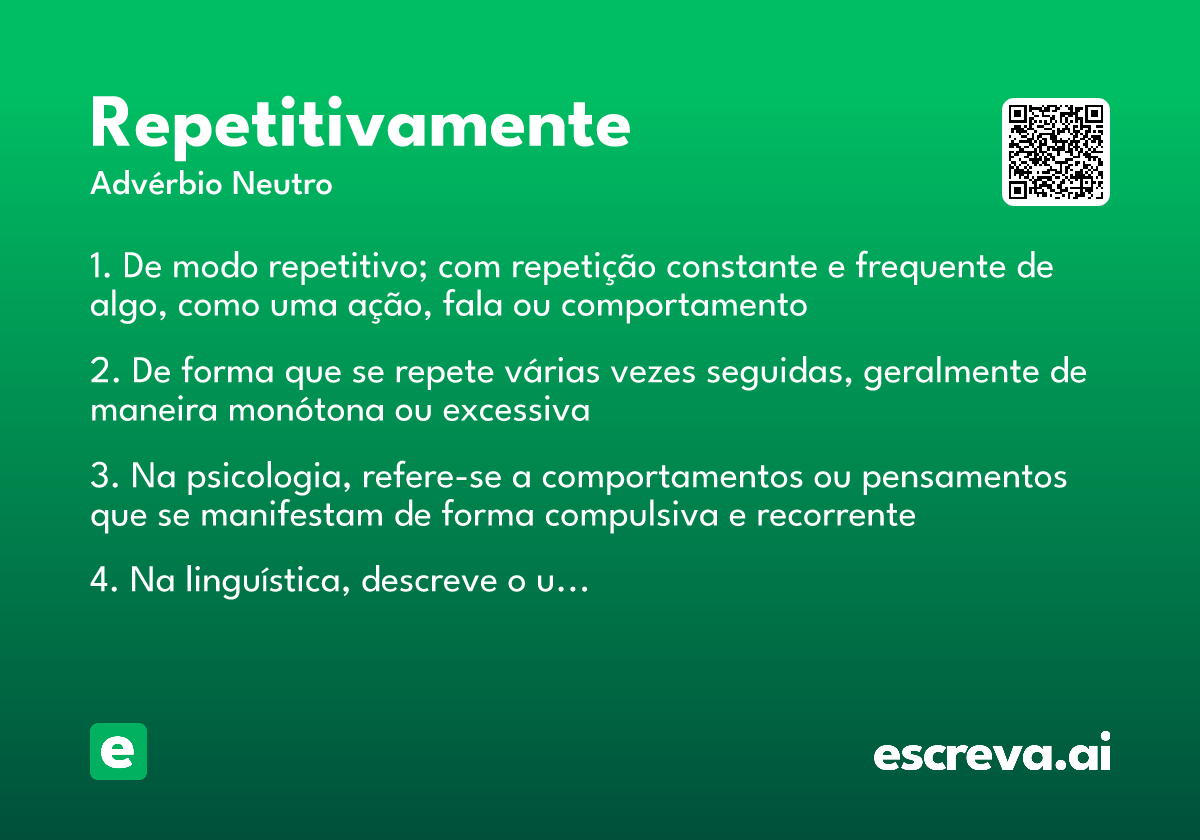 Repetitivamente

Advérbio Neutro

1. De modo repetitivo; com repetição constante e frequente de algo, como uma ação, fala ou comportamento

2. De forma que se repete várias vezes seguidas, geralmente de maneira monótona ou excessiva

3. Na psicologia, refere-se a comportamentos ou pensamentos que se manifestam de forma compulsiva e recorrente

4. Na linguística, descreve o u...

e

escreva.ai